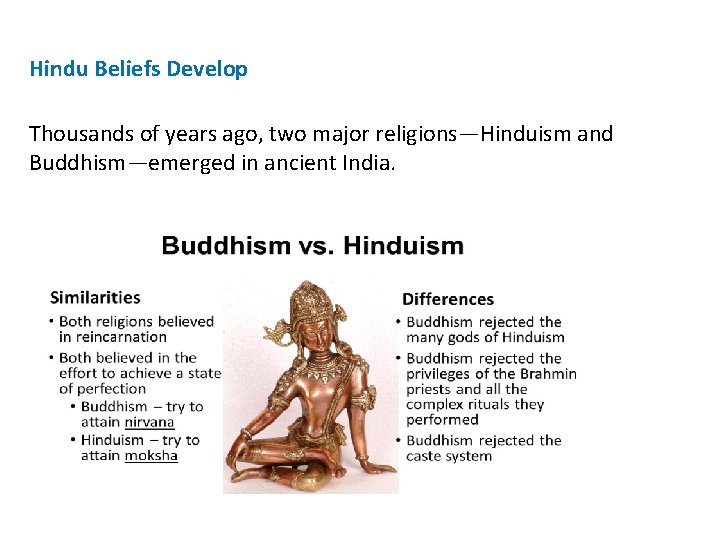 Hindu Beliefs Develop

Thousands of years ago, two major religions—Hinduism and Buddhism—emerged in ancient India.

Buddhism vs. Hinduism

Similarities
• Both religions believed in reincarnation
• Both believed in the effort to achieve a state of perfection
• Buddhism – try to attain nirvana
• Hinduism – try to attain moksha

Differences
• Buddhism rejected the many gods of Hinduism
• Buddhism rejected the privileges of the Brahmin priests and all the complex rituals they performed
• Buddhism rejected the caste system